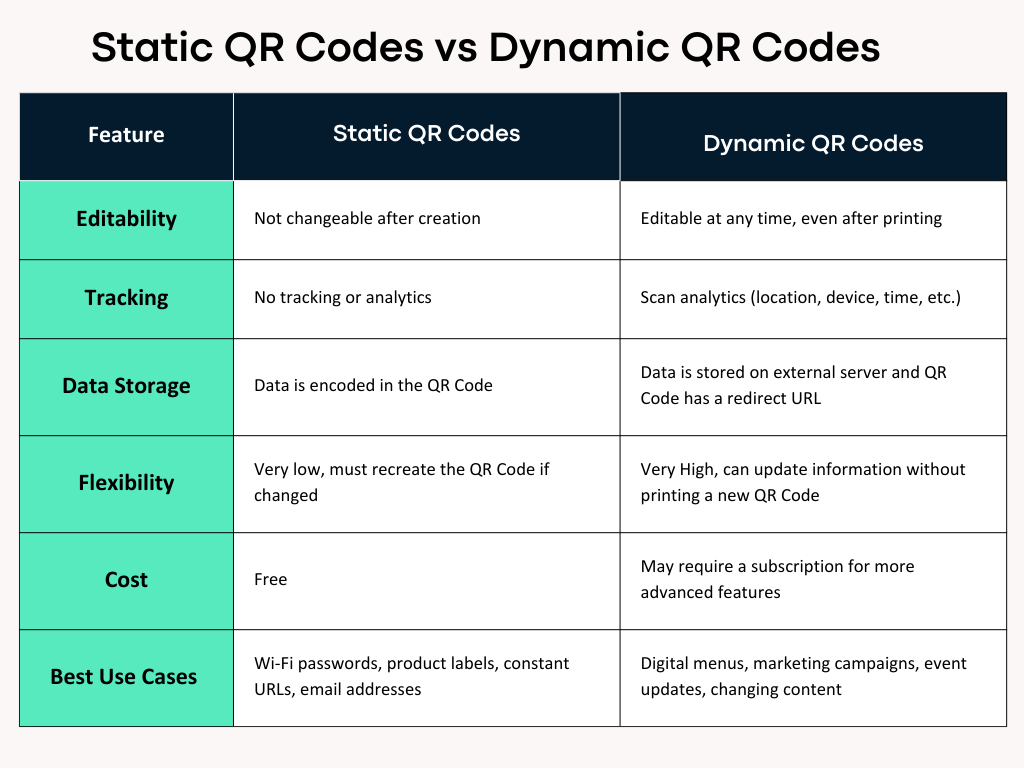 Static QR Codes vs Dynamic QR Codes

| Feature | Static QR Codes | Dynamic QR Codes |
|---|---|---|
| Editability | Not changeable after creation | Editable at any time, even after printing |
| Tracking | No tracking or analytics | Scan analytics (location, device, time, etc.) |
| Data Storage | Data is encoded in the QR Code | Data is stored on external server and QR Code has a redirect URL |
| Flexibility | Very low, must recreate the QR Code if changed | Very High, can update information without printing a new QR Code |
| Cost | Free | May require a subscription for more advanced features |
| Best Use Cases | Wi-Fi passwords, product labels, constant URLs, email addresses | Digital menus, marketing campaigns, event updates, changing content |